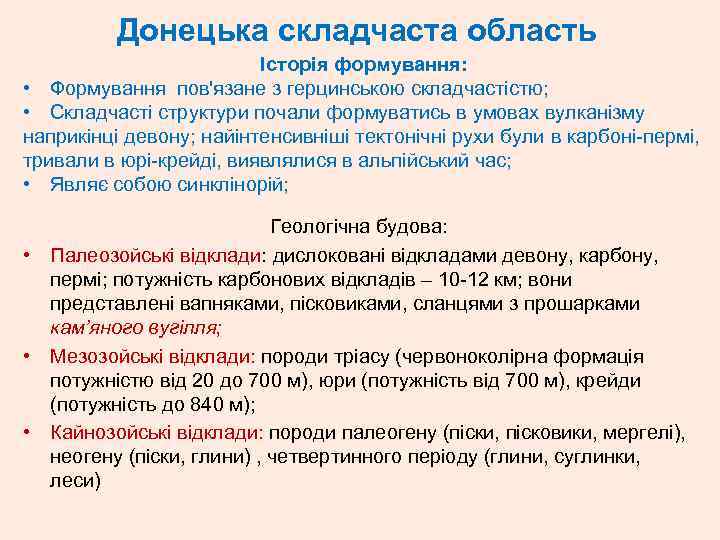 Донецька складчаста область

Історія формування:

• Формування пов'язане з герцинською складчастістю;

• Складчасті структури почали формуватись в умовах вулканізму наприкінці девону; найінтенсивніші тектонічні рухи були в карбоні-пермі, тривали в юрі-крейді, виявлялися в альпійський час;

• Являє собою синклінорій;

Геологічна будова:

• Палеозойські відклади: дислоковані відкладами девону, карбону, пермі; потужність карбонових відкладів – 10-12 км; вони представлені вапняками, пісковиками, сланцями з прошарками кам'яного вугілля;

• Мезозойські відклади: породи тріасу (червоноколірна формація потужністю від 20 до 700 м), юри (потужність від 700 м), крейди (потужність до 840 м);

• Кайнозойські відклади: породи палеогену (піски, пісковики, мергелі), неогену (піски, глини) , четвертинного періоду (глини, суглинки, леси)